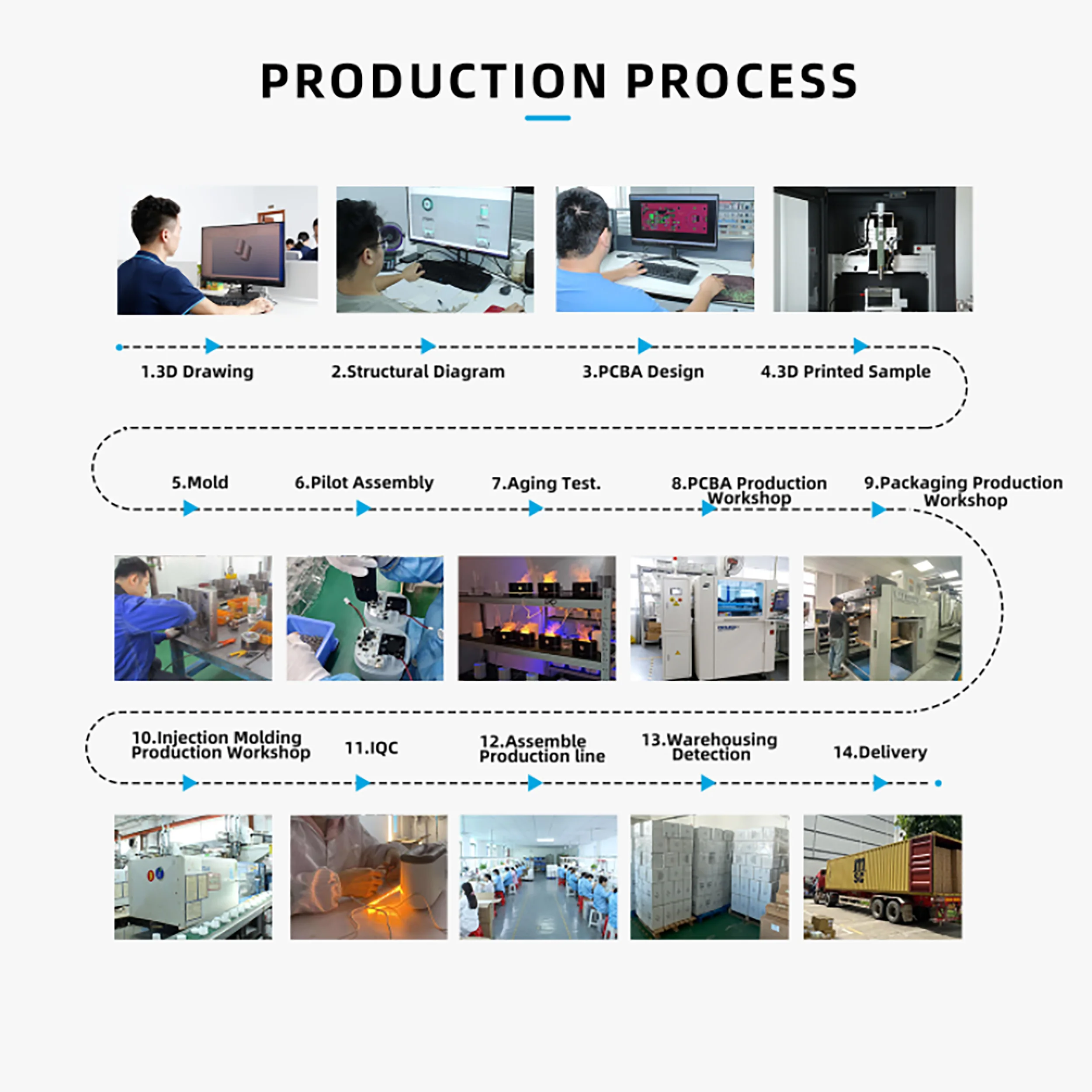 PRODUCTION PROCESS

1.3D Drawing

2.Structural Diagram

3.PCBA Design

4.3D Printed Sample

5.Mold

6.Pilot Assembly

7.Aging Test.

8.PCBA Production Workshop

9.Packaging Production Workshop

10.Injection Molding Production Workshop

11.IQC

12.Assemble Production line

13.Warehousing Detection

14.Delivery